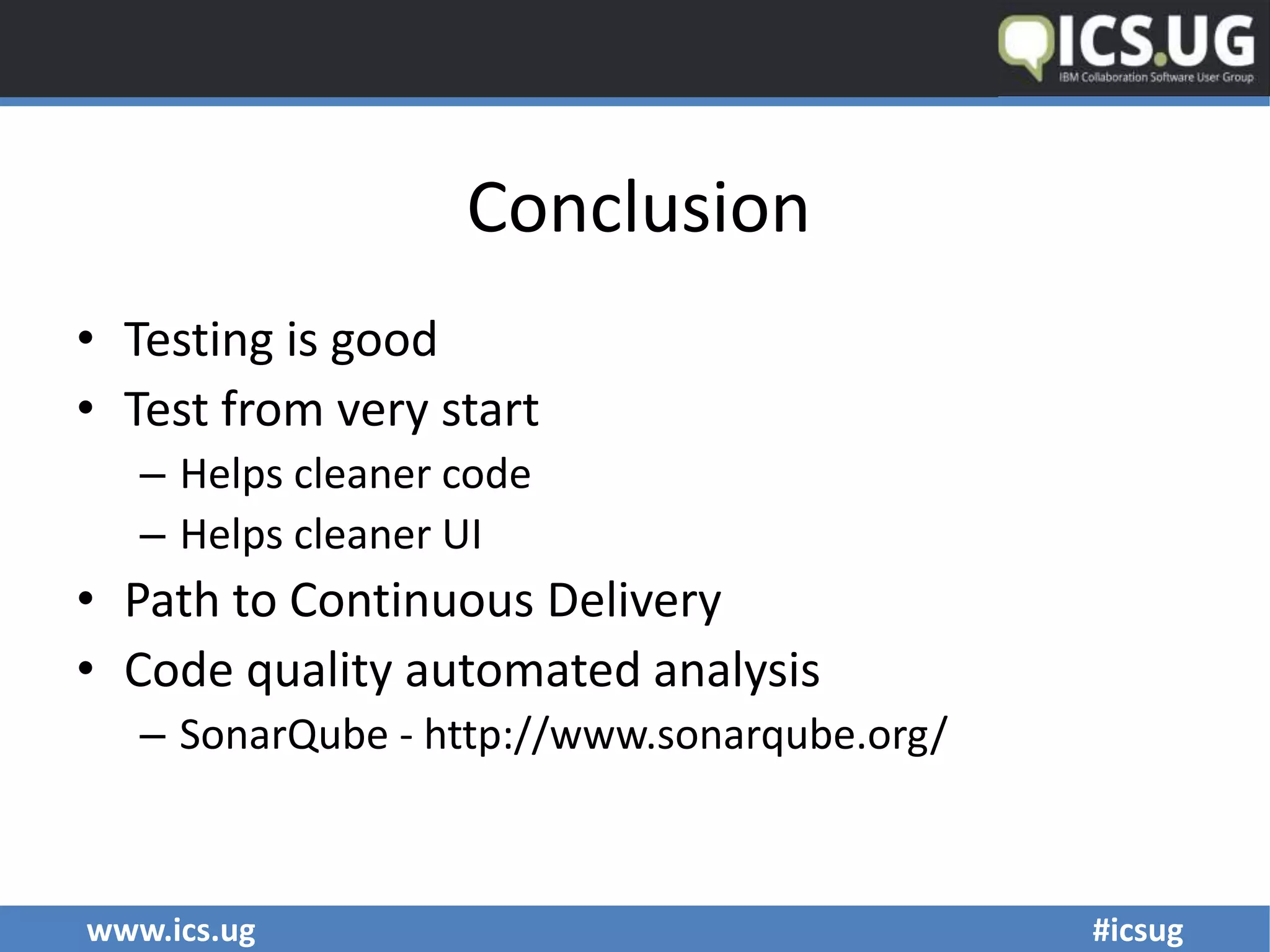 ICS.UG
IBM Collaboration Software User Group

Conclusion

• Testing is good
• Test from very start
– Helps cleaner code
– Helps cleaner UI
• Path to Continuous Delivery
• Code quality automated analysis
– SonarQube - http://www.sonarqube.org/

www.ics.ug

#icsug